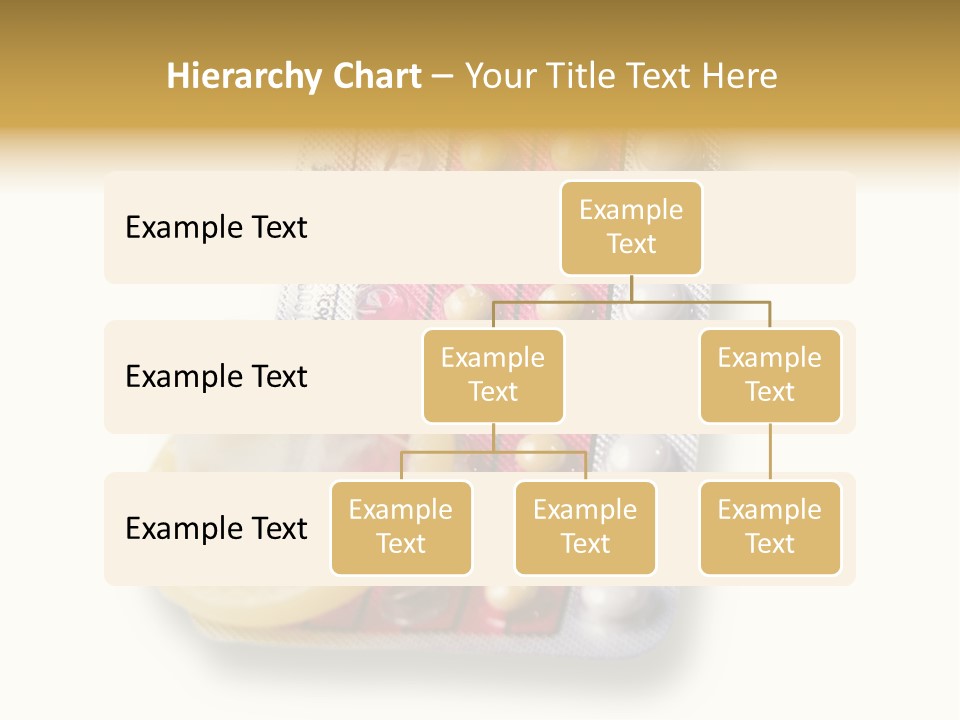 Hierarchy Chart – Your Title Text Here

Example Text

Example Text

Example Text

Example Text

Example Text

Example Text

Example Text

Example Text

Example Text